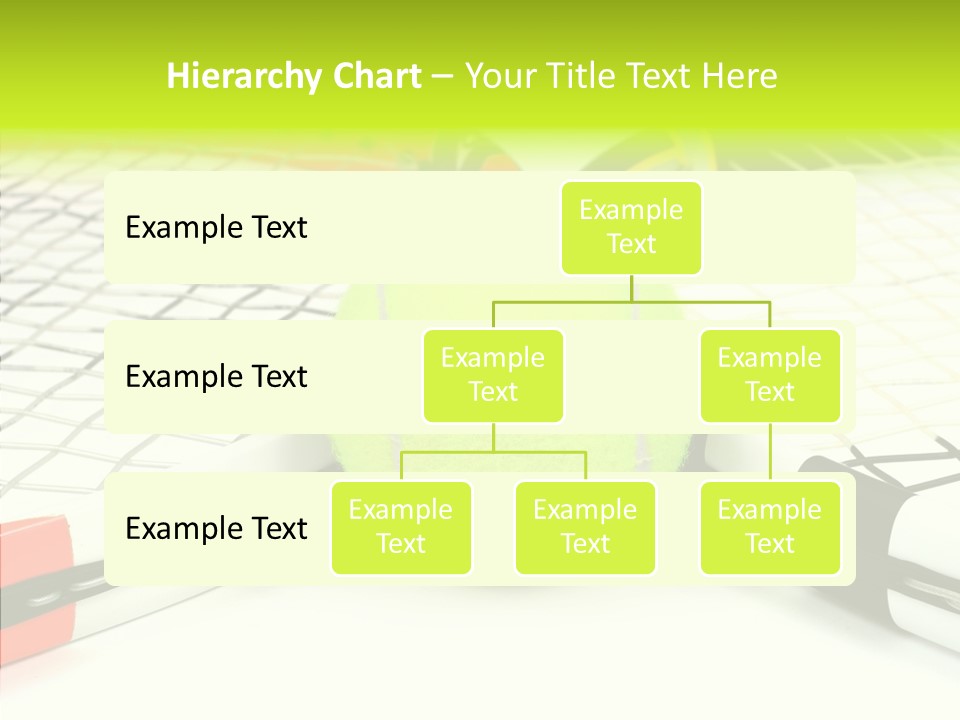 Hierarchy Chart – Your Title Text Here

Example Text

Example Text

Example Text

Example Text

Example Text

Example Text

Example Text

Example Text

Example Text